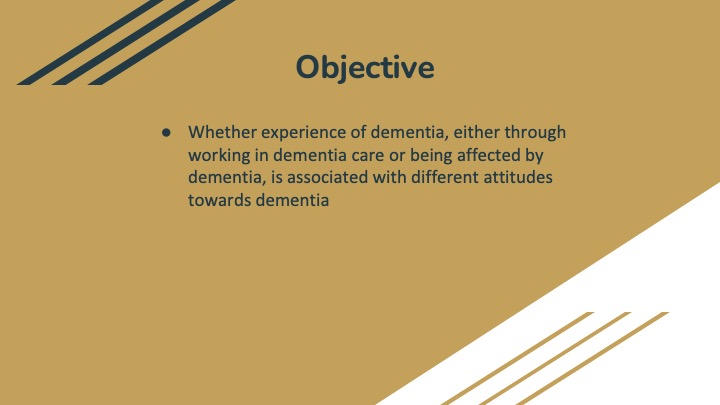 Objective

● Whether experience of dementia, either through working in dementia care or being affected by dementia, is associated with different attitudes towards dementia